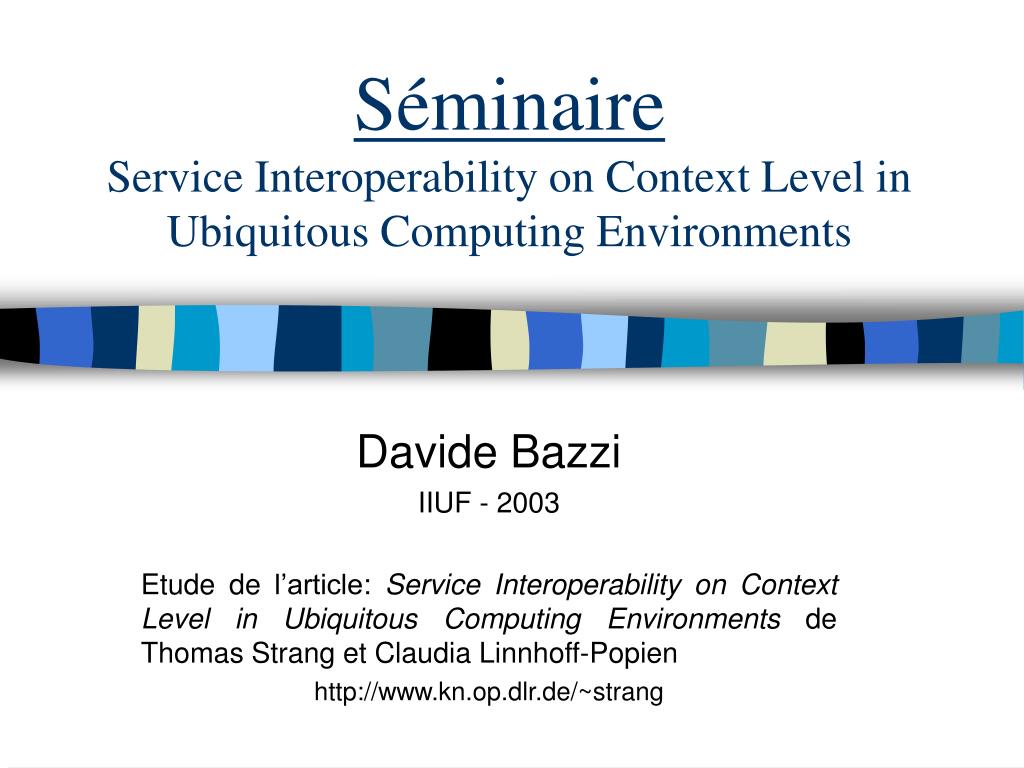 Séminaire
Service Interoperability on Context Level in Ubiquitous Computing Environments

Davide Bazzi
IIUF - 2003

Etude de l'article: Service Interoperability on Context Level in Ubiquitous Computing Environments de Thomas Strang et Claudia Linnhoff-Popien
http://www.kn.op.dlr.de/~strang